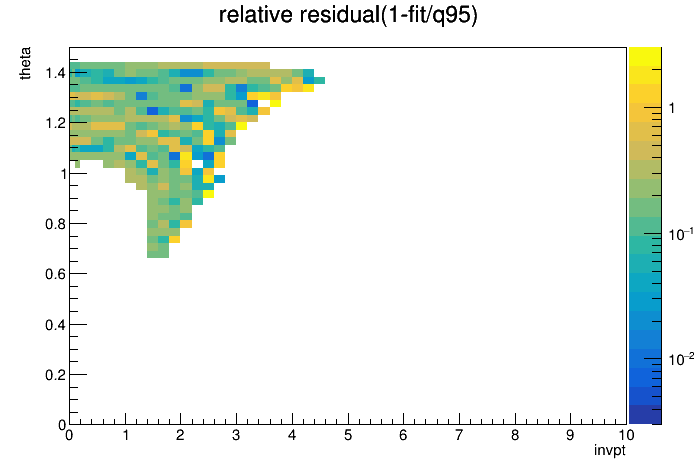 relative residual(1-fit/q95)

theta

1.4
1.2
1
0.8
0.6
0.4
0.2
0

0 1 2 3 4 5 6 7 8 9 10

invpt

1
$10^{-1}$
$10^{-2}$